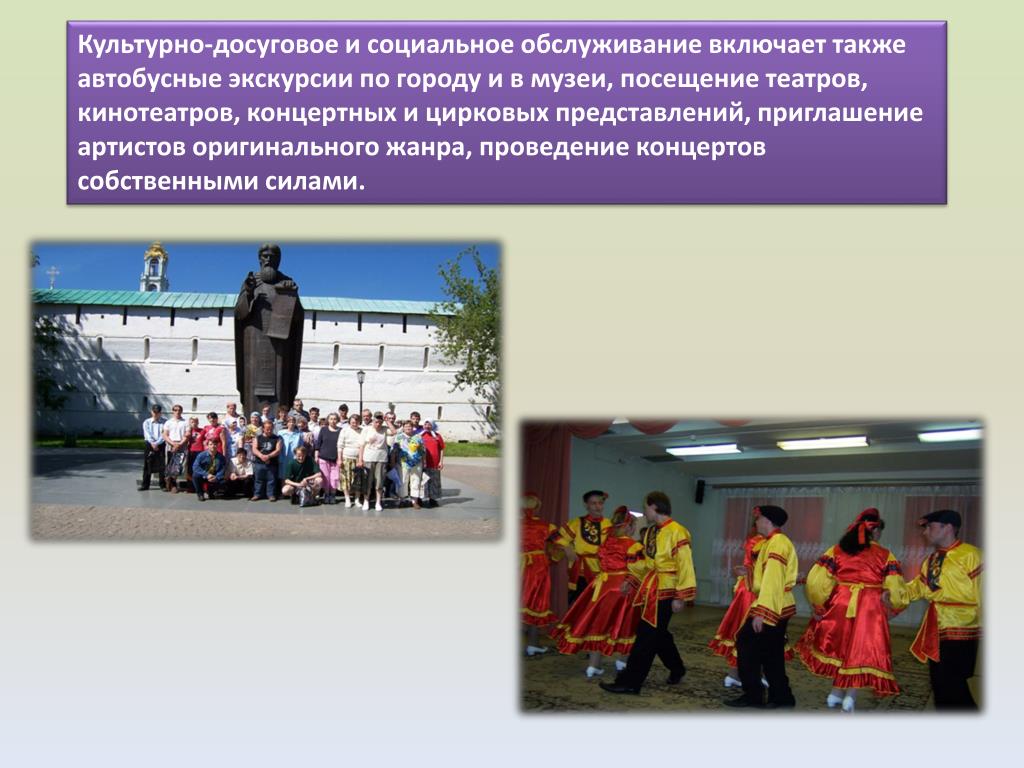 Культурно-досуговое и социальное обслуживание включает также автобусные экскурсии по городу и в музеи, посещение театров, кинотеатров, концертных и цирковых представлений, приглашение артистов оригинального жанра, проведение концертов собственными силами.